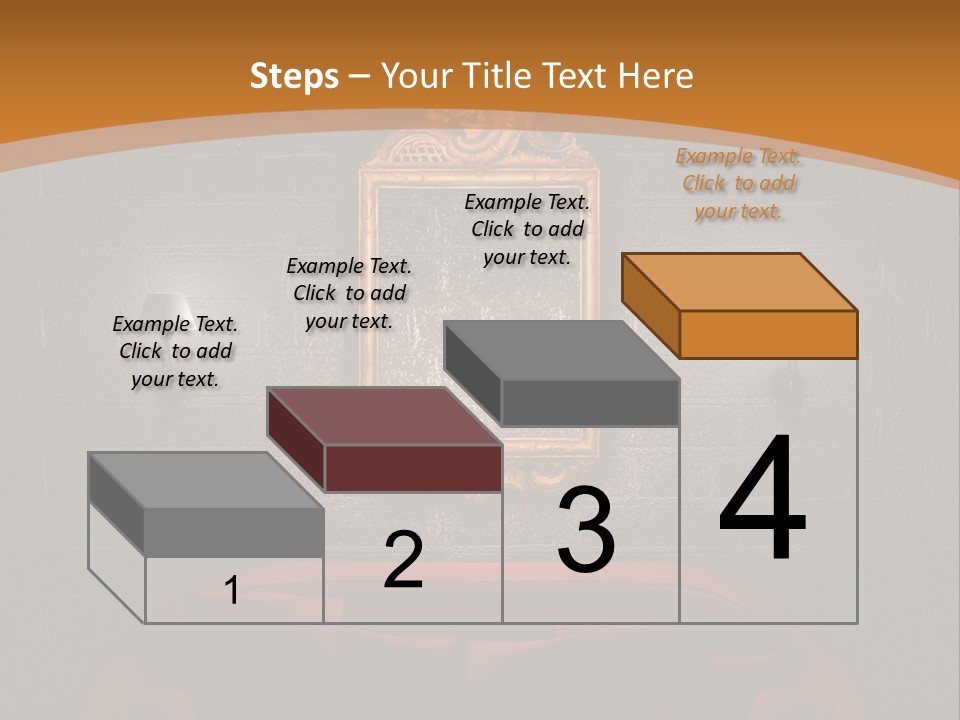 Steps – Your Title Text Here

Example Text. Click to add your text.

Example Text. Click to add your text.

Example Text. Click to add your text.

Example Text. Click to add your text.

1

2

3

4